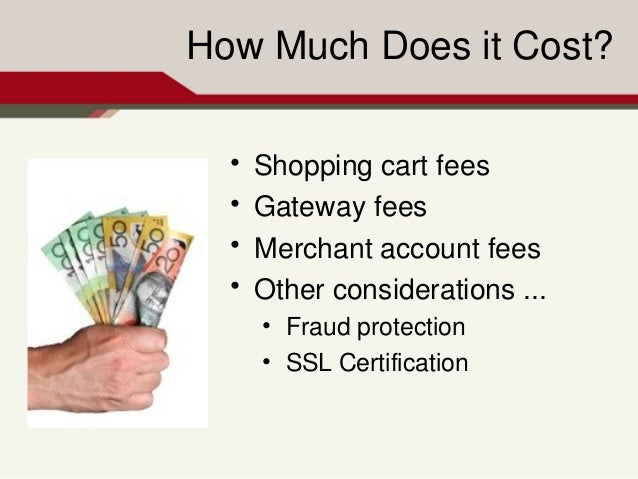 How Much Does it Cost?

• Shopping cart fees
• Gateway fees
• Merchant account fees
• Other considerations ...
  • Fraud protection
  • SSL Certification